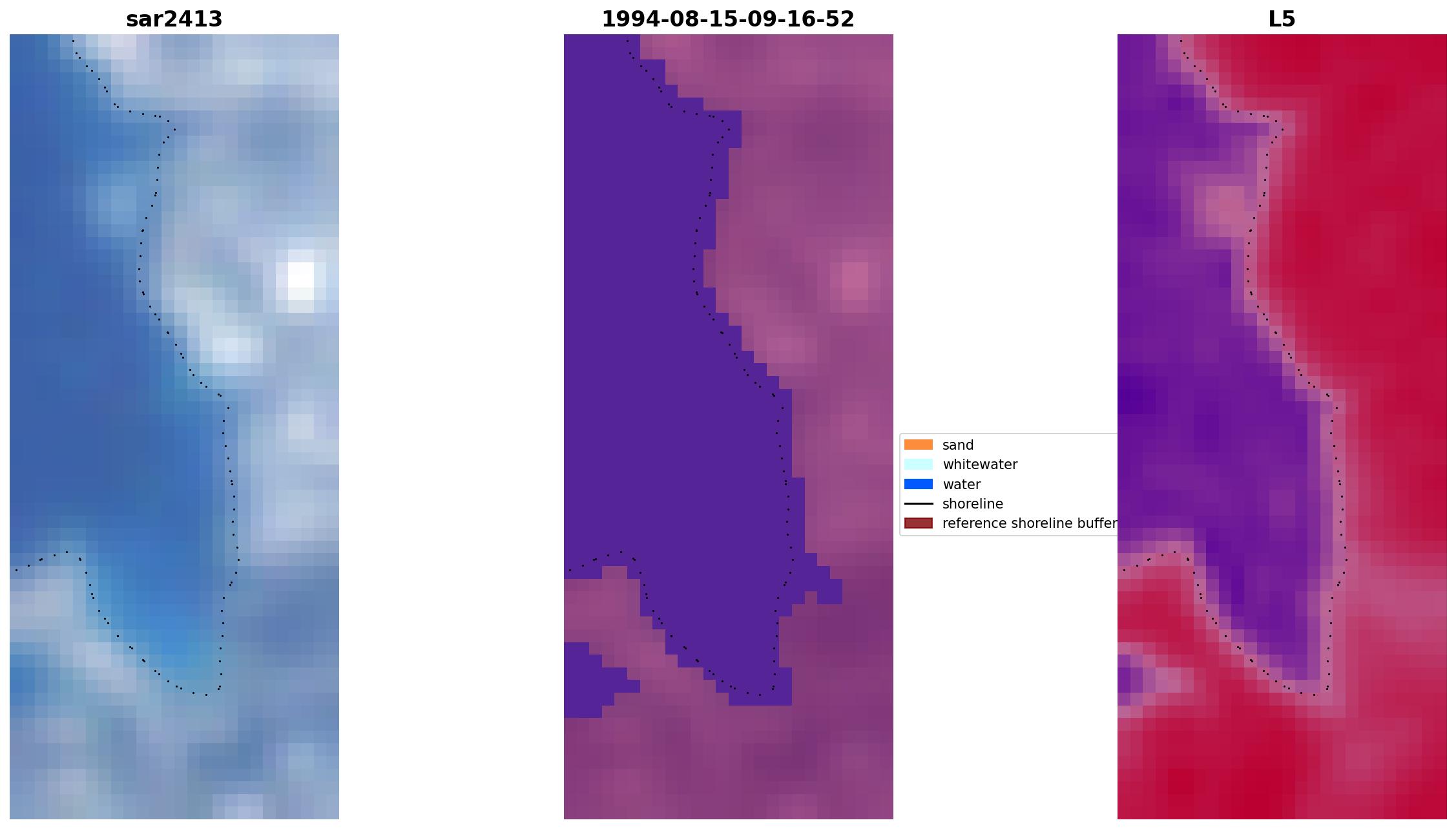 sar2413

1994-08-15-09-16-52

L5

sand
whitewater
water
shoreline
reference shoreline buffer